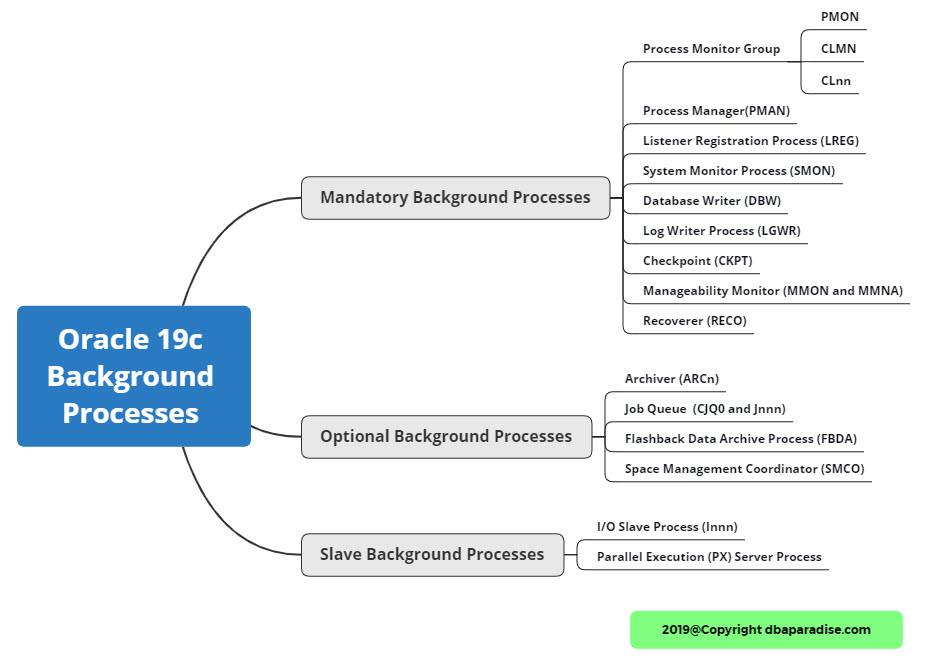 Oracle 19c Background Processes

Mandatory Background Processes

Process Monitor Group

PMON

CLMN

CLnn

Process Manager(PMAN)

Listener Registration Process (LREG)

System Monitor Process (SMON)

Database Writer (DBW)

Log Writer Process (LGWR)

Checkpoint (CKPT)

Manageability Monitor (MMON and MMNA)

Recoverer (RECO)

Optional Background Processes

Archiver (ARCn)

Job Queue (CJQ0 and Jnnn)

Flashback Data Archive Process (FBDA)

Space Management Coordinator (SMCO)

Slave Background Processes

I/O Slave Process (Innn)

Parallel Execution (PX) Server Process

2019@Copyright dbaparadise.com